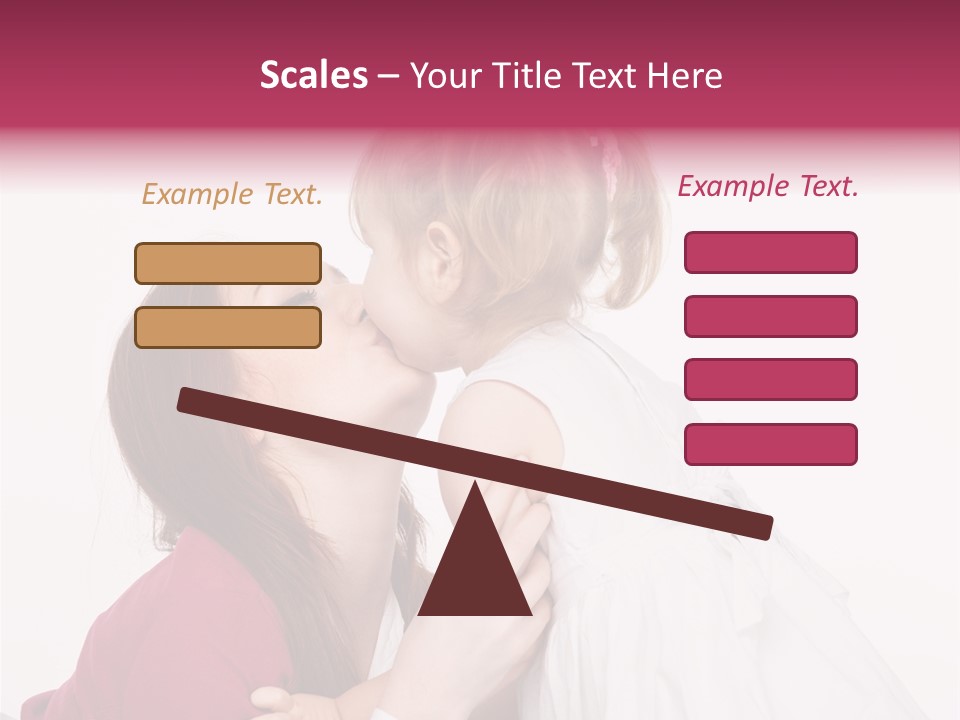 Scales – Your Title Text Here

Example Text.

Example Text.